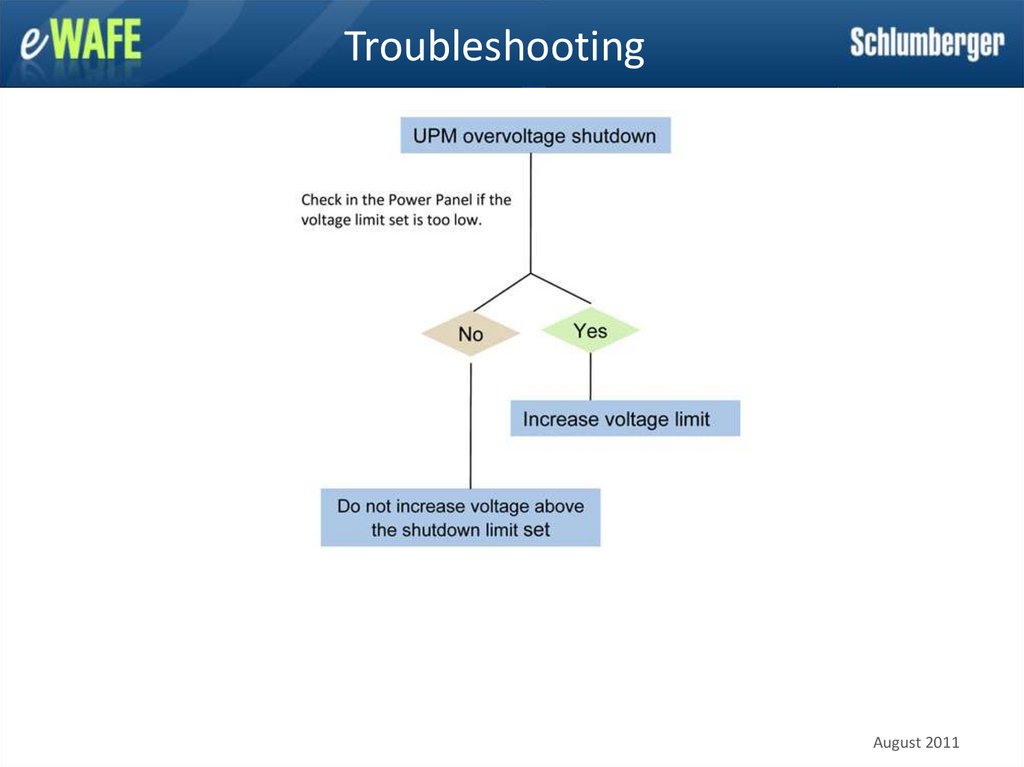 eWAFE

Troubleshooting

Schlumberger

UPM overvoltage shutdown

Check in the Power Panel if the voltage limit set is too low.

No

Yes

Increase voltage limit

Do not increase voltage above the shutdown limit set

August 2011